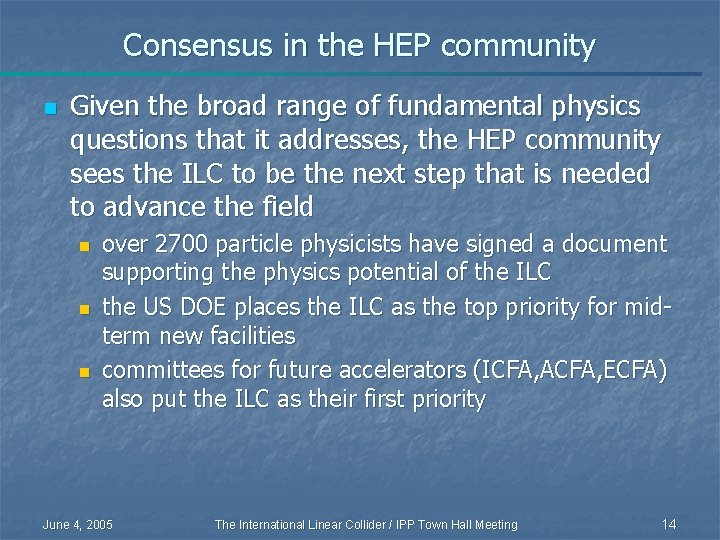 Consensus in the HEP community

Given the broad range of fundamental physics questions that it addresses, the HEP community sees the ILC to be the next step that is needed to advance the field

over 2700 particle physicists have signed a document supporting the physics potential of the ILC

the US DOE places the ILC as the top priority for mid-term new facilities

committees for future accelerators (ICFA,ACFA,ECFA) also put the ILC as their first priority

June 4, 2005

The International Linear Collider / IPP Town Hall Meeting

14